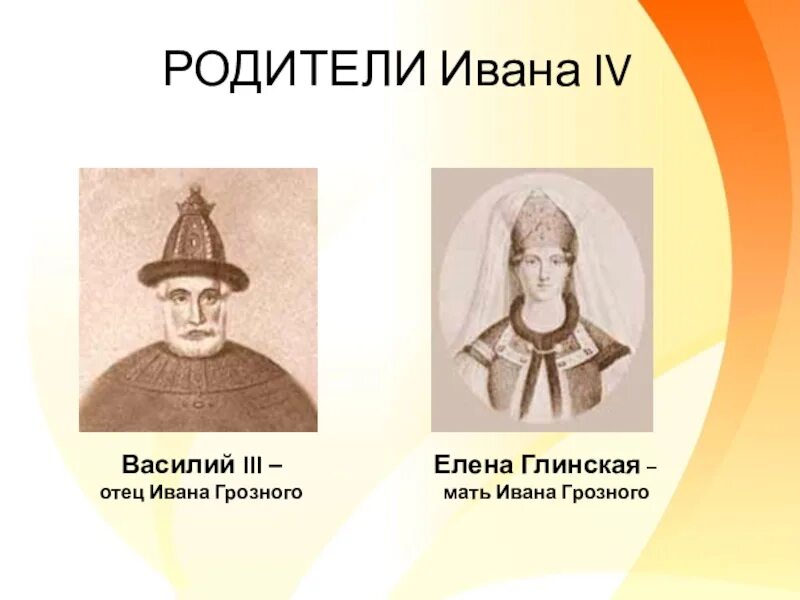 РОДИТЕЛИ Ивана IV

Василий III –
отец Ивана Грозного

Елена Глинская –
мать Ивана Грозного